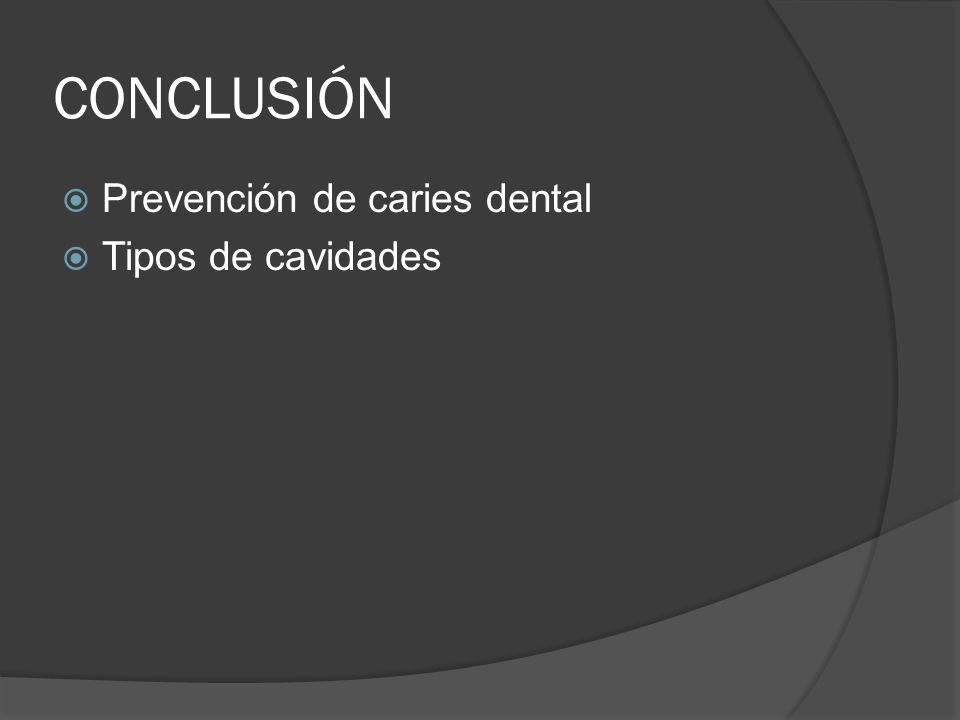 CONCLUSIÓN

Prevención de caries dental
Tipos de cavidades